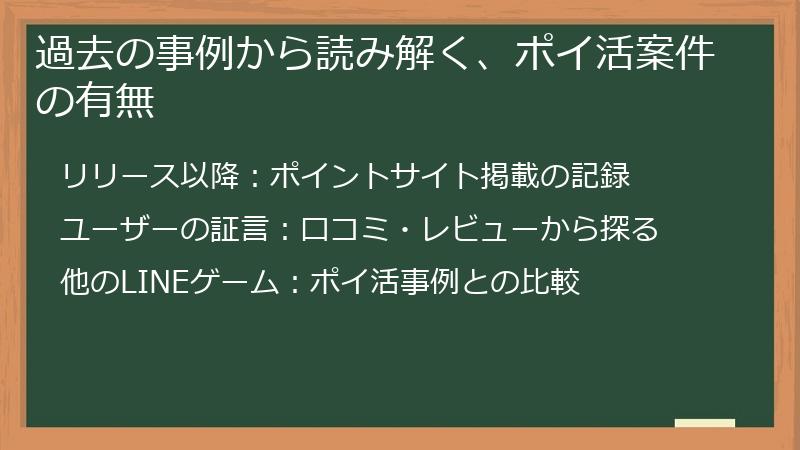 過去の事例から読み解く、ポイ活案件の有無

リリース以降：ポイントサイト掲載の記録

ユーザーの証言：口コミ・レビューから探る

他のLINEゲーム：ポイ活事例との比較